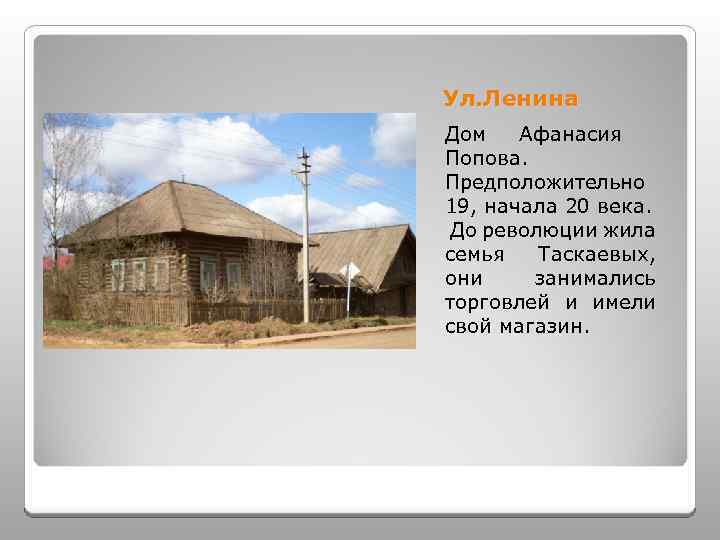 Ул.Ленина

Дом Афанасия Попова. Предположительно 19, начала 20 века.
До революции жила семья Таскаевых, они занимались торговлей и имели свой магазин.